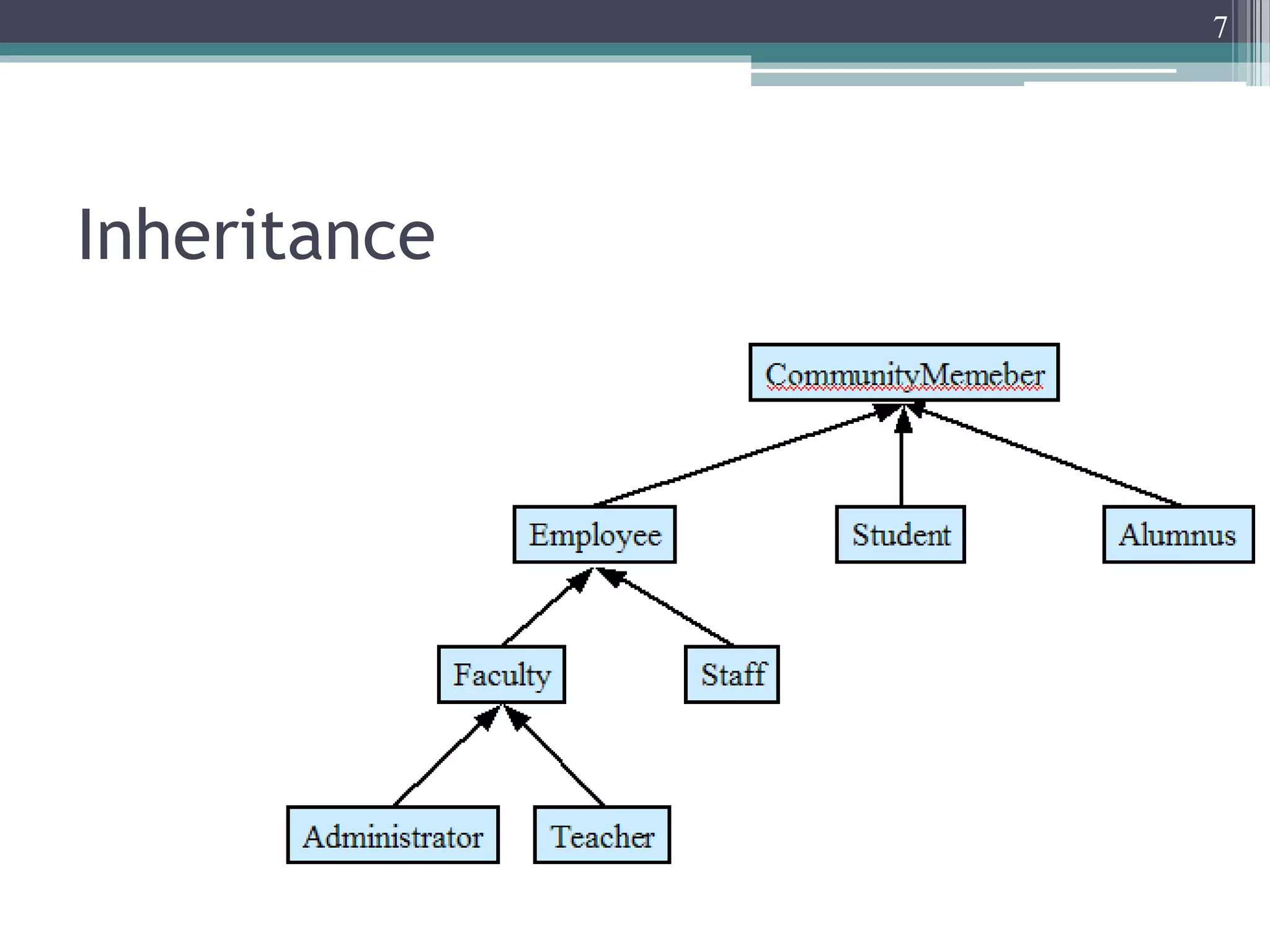 7

Inheritance

CommunityMemeber

Employee

Student

Alumnus

Faculty

Staff

Administrator

Teacher